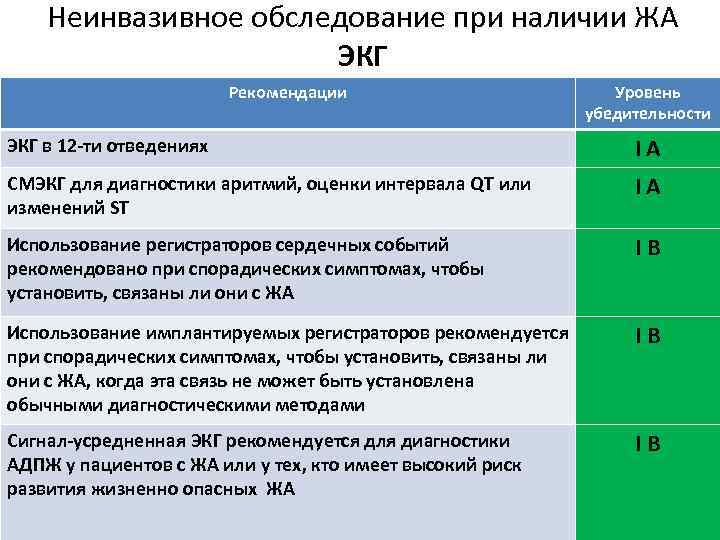 Неинвазивное обследование при наличии ЖА
ЭКГ

| Рекомендации | Уровень убедительности |
|---|---|
| ЭКГ в 12-ти отведениях | I A |
| СМЭКГ для диагностики аритмий, оценки интервала QT или изменений ST | I A |
| Использование регистраторов сердечных событий рекомендовано при спорадических симптомах, чтобы установить, связаны ли они с ЖА | I B |
| Использование имплантируемых регистраторов рекомендуется при спорадических симптомах, чтобы установить, связаны ли они с ЖА, когда эта связь не может быть установлена обычными диагностическими методами | I B |
| Сигнал-усредненная ЭКГ рекомендуется для диагностики АДПЖ у пациентов с ЖА или у тех, кто имеет высокий риск развития жизненно опасных ЖА | I B |